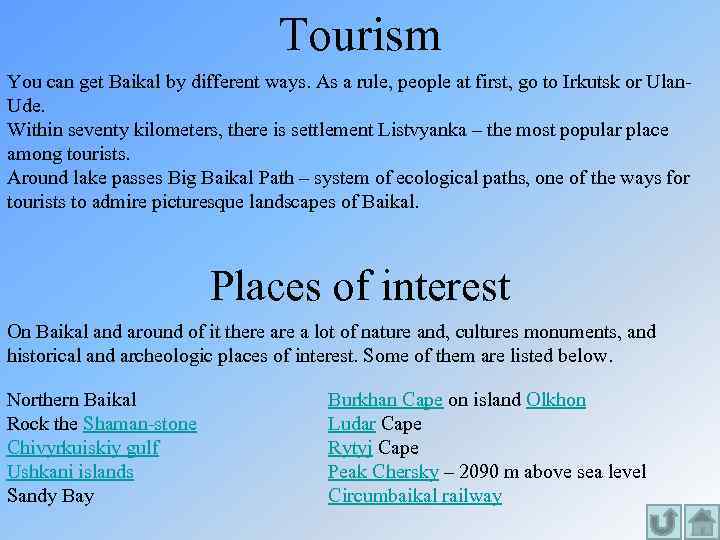 Tourism

You can get Baikal by different ways. As a rule, people at first, go to Irkutsk or Ulan-Ude.
Within seventy kilometers, there is settlement Listvyanka – the most popular place among tourists.
Around lake passes Big Baikal Path – system of ecological paths, one of the ways for tourists to admire picturesque landscapes of Baikal.

Places of interest

On Baikal and around of it there are a lot of nature and, cultures monuments, and historical and archeologic places of interest. Some of them are listed below.

Northern Baikal
Rock the Shaman-stone
Chivyrkuiskiy gulf
Ushkani islands
Sandy Bay

Burkhan Cape on island Olkhon
Ludar Cape
Rytyi Cape
Peak Chersky – 2090 m above sea level
Circumbaikal railway